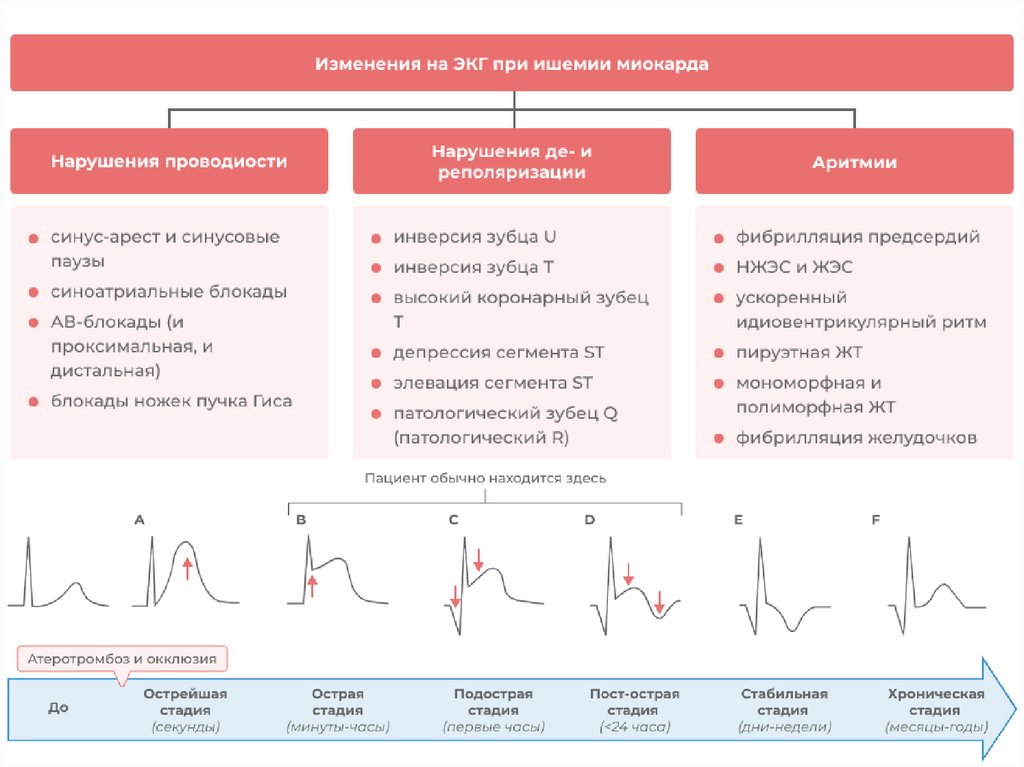 Изменения на ЭКГ при ишемии миокарда

Нарушения проводиости

- синус-арест и синусовые паузы
- синоатриальные блокады
- АВ-блокады (и проксимальная, и дистальная)
- блокады ножек пучка Гиса

Нарушения де- и реполяризации

- инверсия зубца U
- инверсия зубца T
- высокий коронарный зубец T
- депрессия сегмента ST
- элевация сегмента ST
- патологический зубец Q (патологический R)

Аритмии

- фибрилляция предсердий
- НЖЭС и ЖЭС
- ускоренный идиовентрикулярный ритм
- пируэтная ЖТ
- мономорфная и полиморфная ЖТ
- фибрилляция желудочков

Пациент обычно находится здесь

A B C D E F

Атеротромбоз и окклюзия

До

Острейшая стадия (секунды)

Острая стадия (минуты-часы)

Подострая стадия (первые часы)

Пост-острая стадия (<24 часа)

Стабильная стадия (дни-недели)

Хроническая стадия (месяцы-годы)